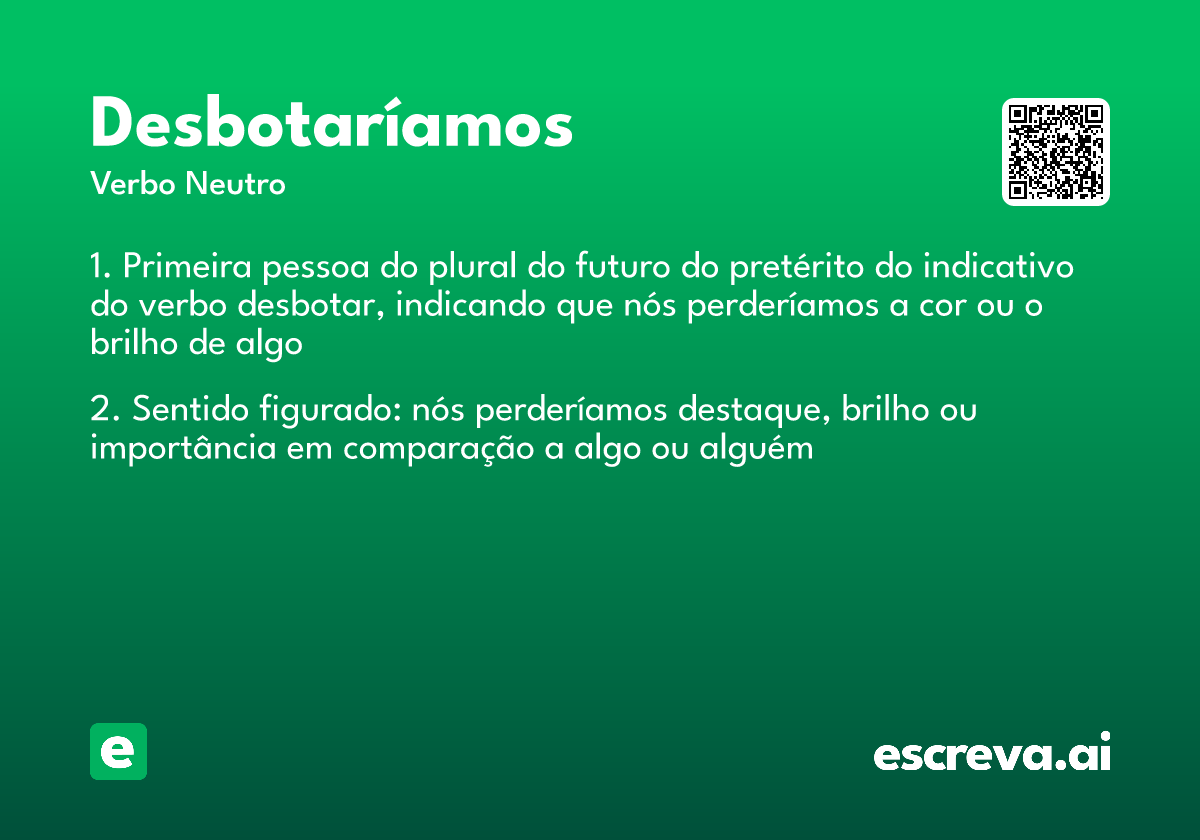 Desbotaríamos
Verbo Neutro

1. Primeira pessoa do plural do futuro do pretérito do indicativo do verbo desbotar, indicando que nós perderíamos a cor ou o brilho de algo

2. Sentido figurado: nós perderíamos destaque, brilho ou importância em comparação a algo ou alguém

e

escreva.ai